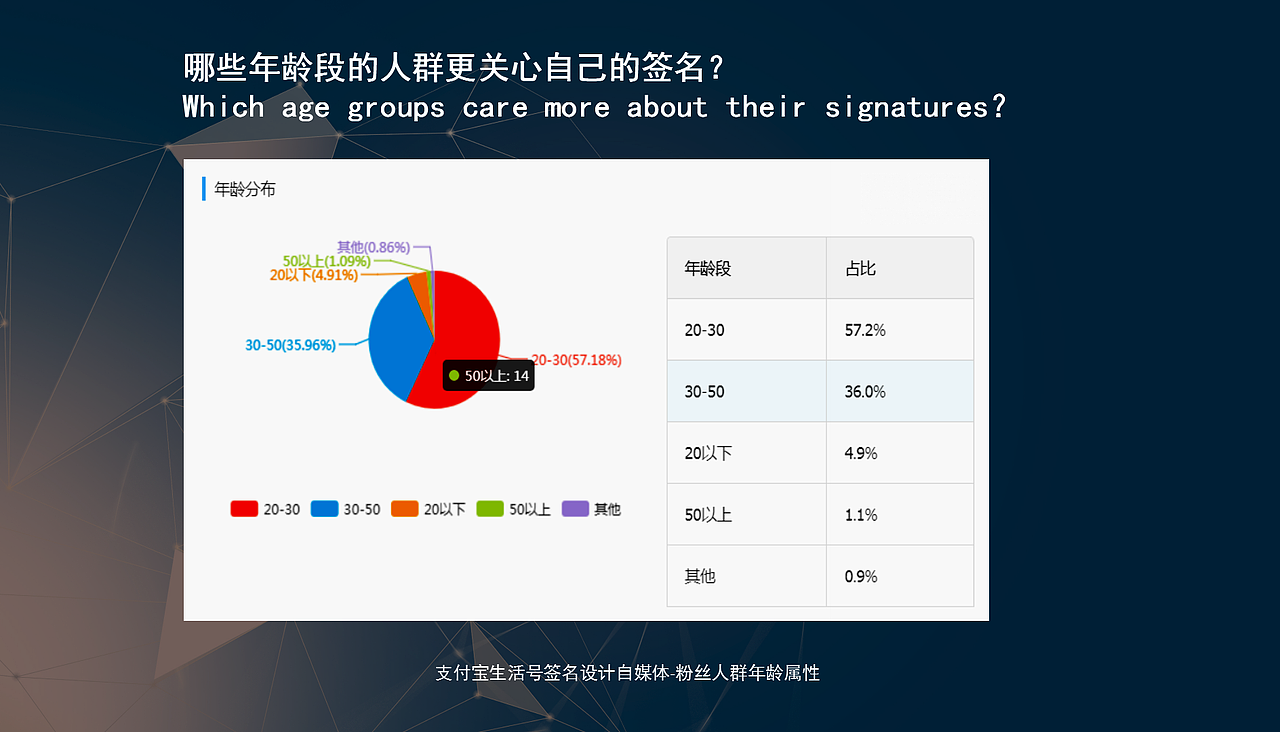 哪些年龄段的人群更关心自己的签名？
Which age groups care more about their signatures?

年龄分布

其他(0.86%)
50以上(1.09%)
20以下(4.91%)
30-50(35.96%)
20-30(57.18%)
50以上: 14

20-30 30-50 20以下 50以上 其他

| 年龄段 | 占比 |
|---|---|
| 20-30 | 57.2% |
| 30-50 | 36.0% |
| 20以下 | 4.9% |
| 50以上 | 1.1% |
| 其他 | 0.9% |

支付宝生活号签名设计自媒体-粉丝人群年龄属性